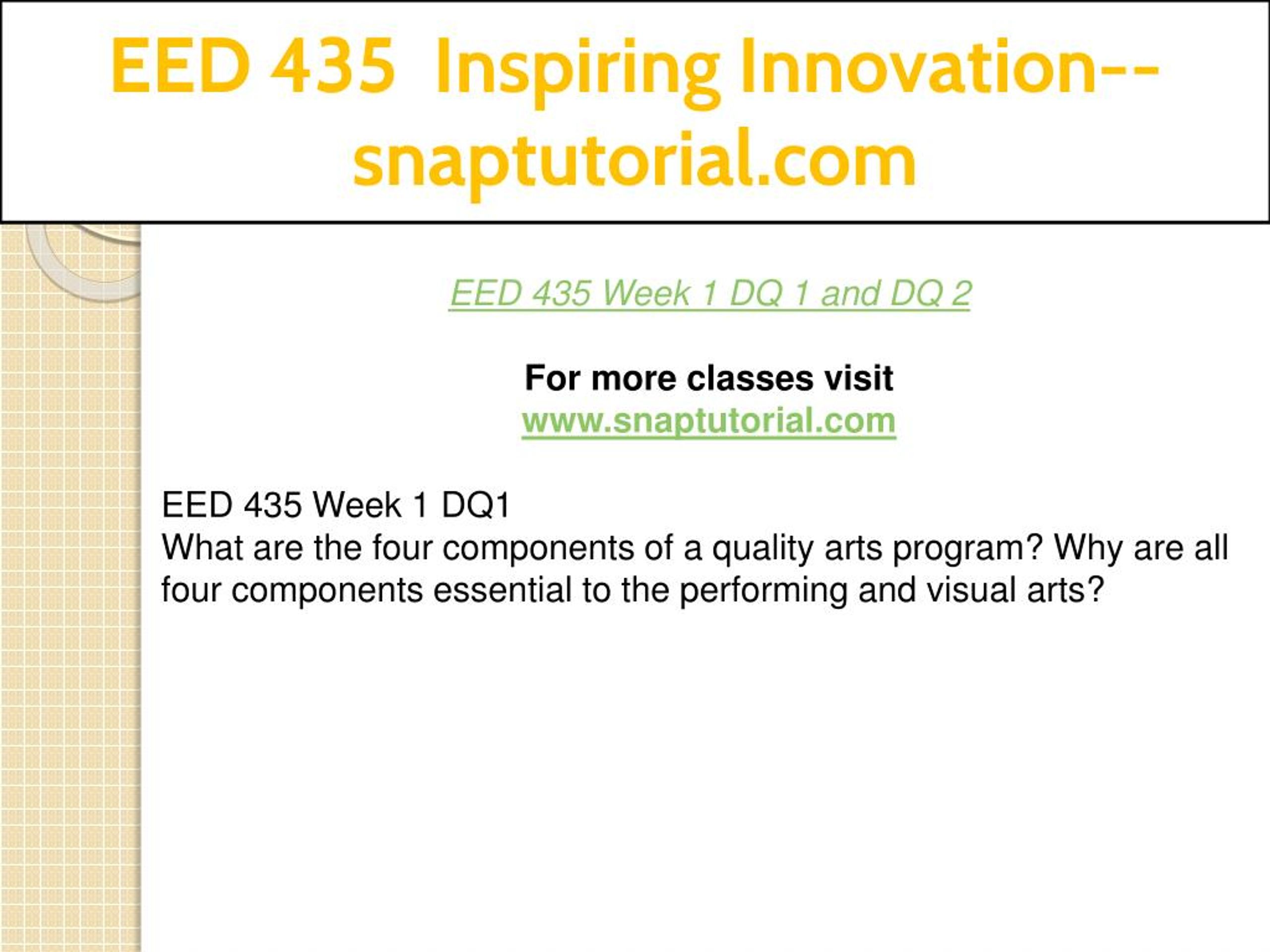 EED 435 Inspiring Innovation--snaptutorial.com

EED 435 Week 1 DQ 1 and DQ 2

For more classes visit
www.snaptutorial.com

EED 435 Week 1 DQ1
What are the four components of a quality arts program? Why are all four components essential to the performing and visual arts?